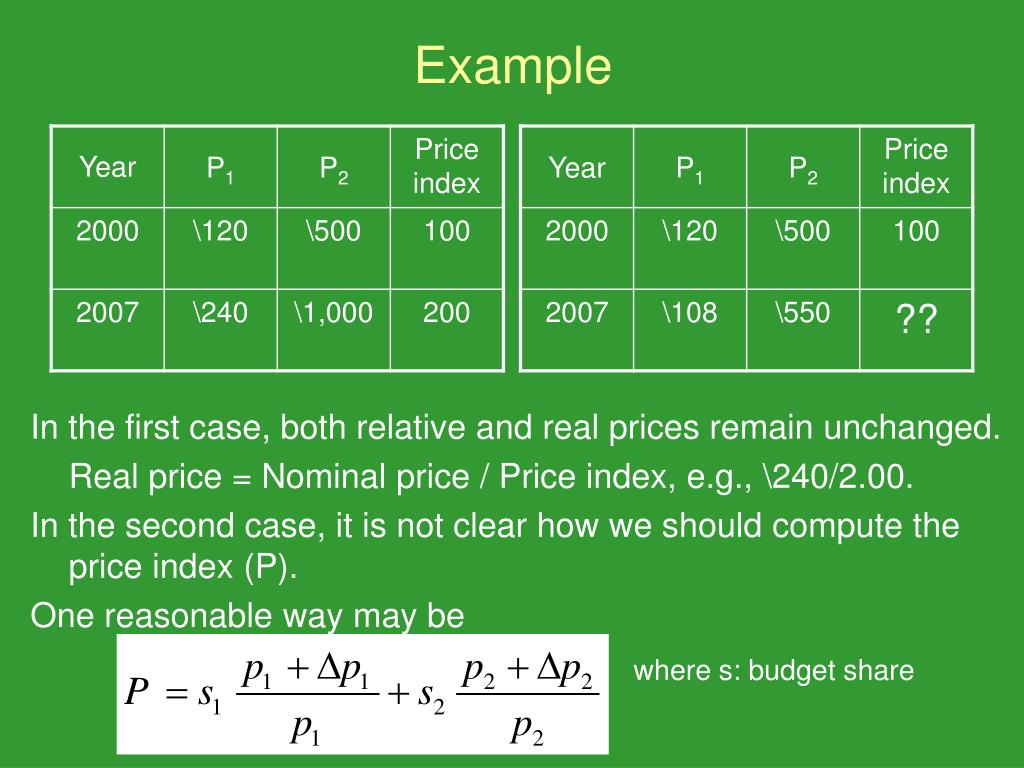 Example

| Year | $P_1$ | $P_2$ | Price index |
|---|---|---|---|
| 2000 | \120 | \500 | 100 |
| 2007 | \240 | \1,000 | 200 |

| Year | $P_1$ | $P_2$ | Price index |
|---|---|---|---|
| 2000 | \120 | \500 | 100 |
| 2007 | \108 | \550 | ?? |

In the first case, both relative and real prices remain unchanged.

Real price = Nominal price / Price index, e.g., \240/2.00.

In the second case, it is not clear how we should compute the price index (P).

One reasonable way may be

$P = s_1 \frac{p_1 + \Delta p_1}{p_1} + s_2 \frac{p_2 + \Delta p_2}{p_2}$

where s: budget share